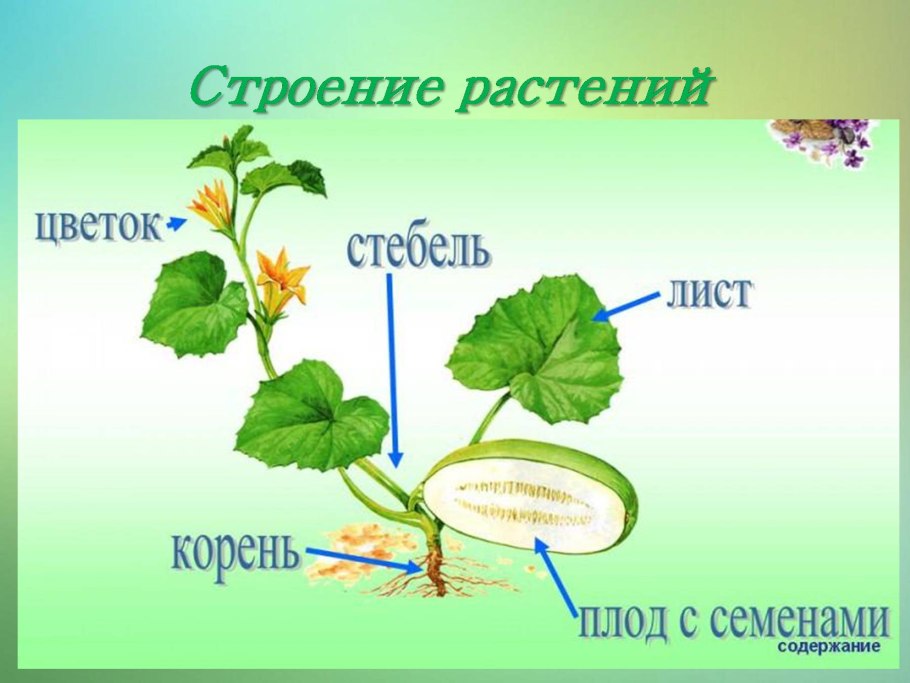 Строение растений

цветок

стебель

лист

корень

плод с семенами

содержание